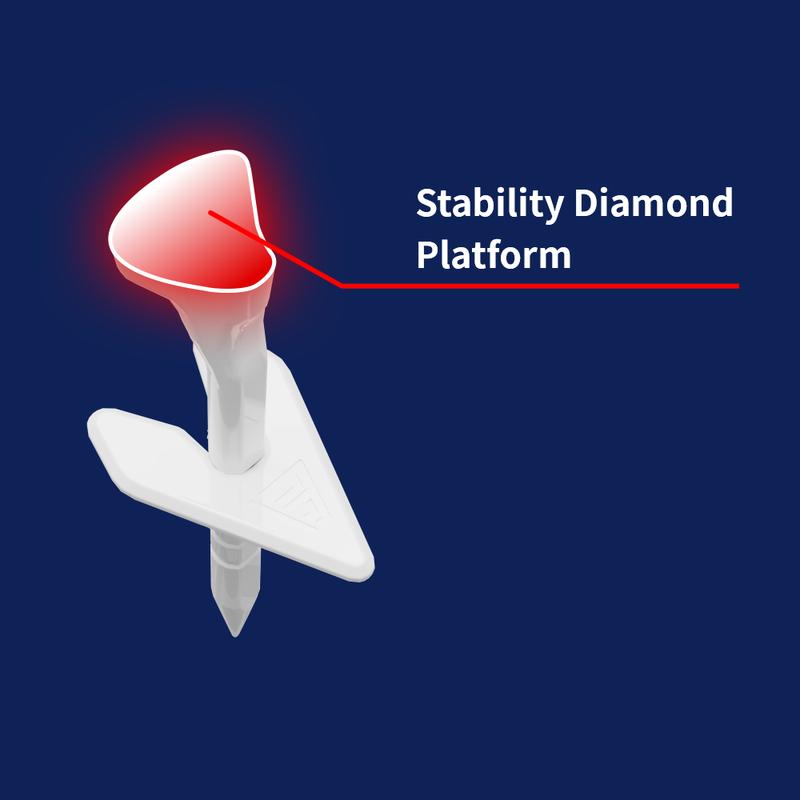 Stability Diamond Platform